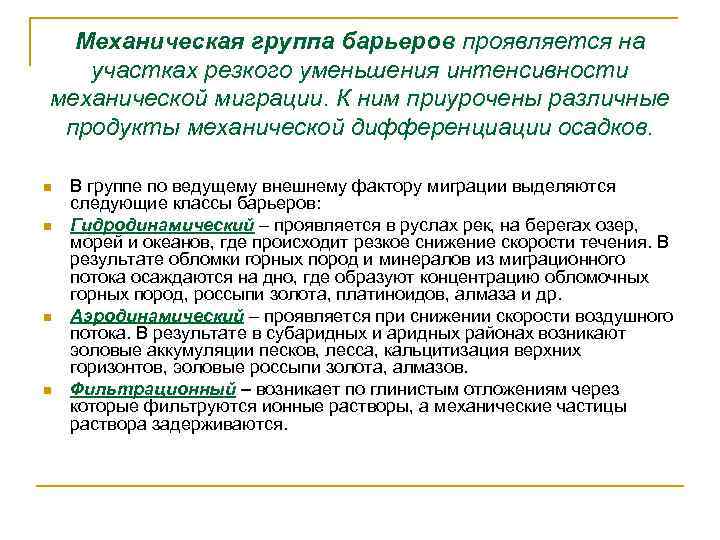 Механическая группа барьеров проявляется на участках резкого уменьшения интенсивности механической миграции. К ним приурочены различные продукты механической дифференциации осадков.

В группе по ведущему внешнему фактору миграции выделяются следующие классы барьеров:

Гидродинамический – проявляется в руслах рек, на берегах озер, морей и океанов, где происходит резкое снижение скорости течения. В результате обломки горных пород и минералов из миграционного потока осаждаются на дно, где образуют концентрацию обломочных горных пород, россыпи золота, платиноидов, алмаза и др.

Аэродинамический – проявляется при снижении скорости воздушного потока. В результате в субаридных и аридных районах возникают эоловые аккумуляции песков, лесса, кальцитизация верхних горизонтов, эоловые россыпи золота, алмазов.

Фильтрационный – возникает по глинистым отложениям через которые фильтруются ионные растворы, а механические частицы раствора задерживаются.